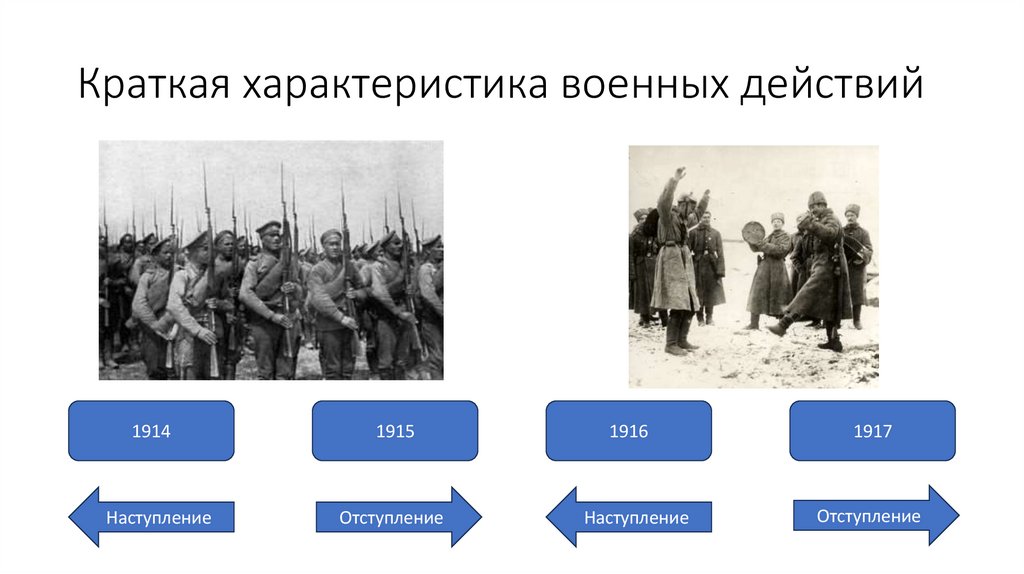 Краткая характеристика военных действий

1914

1915

1916

1917

Наступление

Отступление

Наступление

Отступление